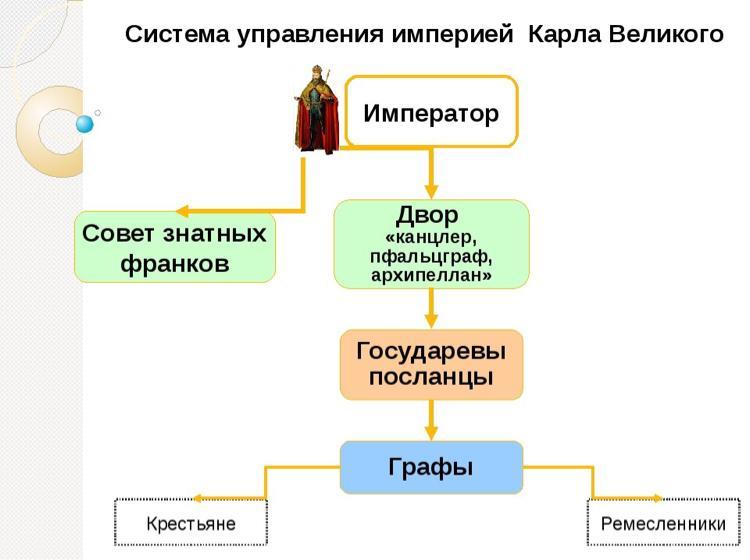 Система управления империей Карла Великого

Император

Совет знатных франков

Двор «канцлер, пфальцграф, архипеллан»

Государевы посланцы

Графы

Крестьяне

Ремесленники